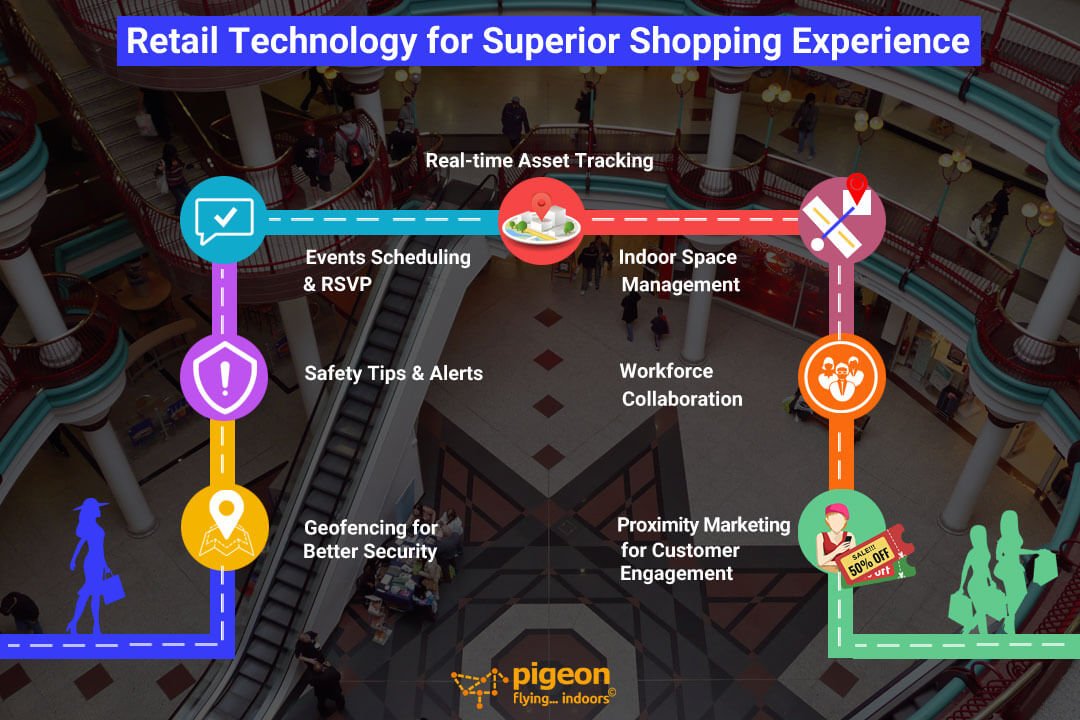 Retail Technology for Superior Shopping Experience

Real-time Asset Tracking

Events Scheduling & RSVP

Indoor Space Management

Safety Tips & Alerts

Workforce Collaboration

Geofencing for Better Security

Proximity Marketing for Customer Engagement

SALE!!! 50% OFF

pigeon
flying... indoors©